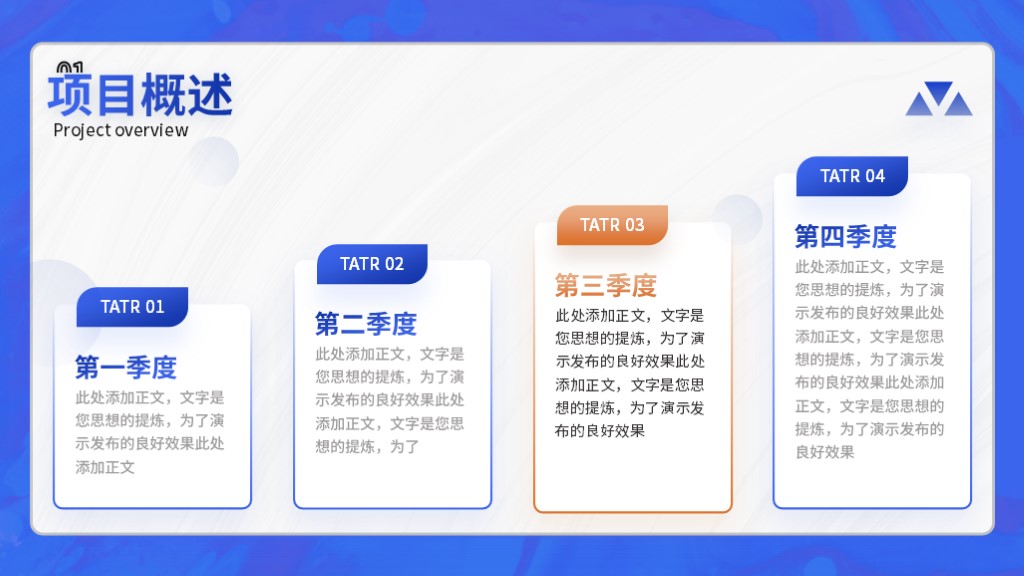 01
项目概述
Project overview

TATR 01
第一季度
此处添加正文，文字是您思想的提炼，为了演示发布的良好效果此处添加正文

TATR 02
第二季度
此处添加正文，文字是您思想的提炼，为了演示发布的良好效果此处添加正文，文字是您思想的提炼，为了

TATR 03
第三季度
此处添加正文，文字是您思想的提炼，为了演示发布的良好效果此处添加正文，文字是您思想的提炼，为了演示发布的良好效果

TATR 04
第四季度
此处添加正文，文字是您思想的提炼，为了演示发布的良好效果此处添加正文，文字是您思想的提炼，为了演示发布的良好效果此处添加正文，文字是您思想的提炼，为了演示发布的良好效果